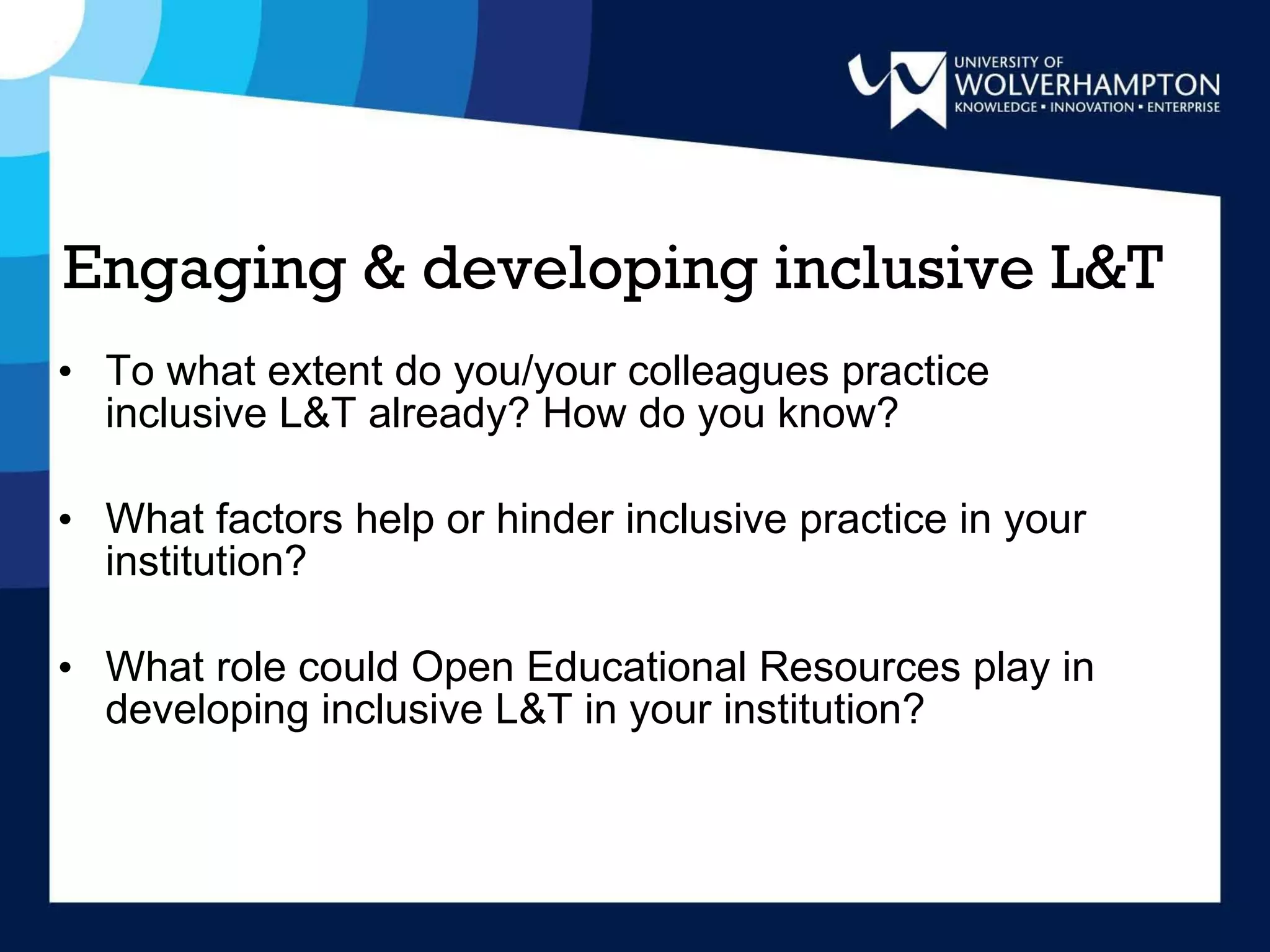 UNIVERSITY OF
WOLVERHAMPTON
KNOWLEDGE ▪ INNOVATION ▪ ENTERPRISE

Engaging & developing inclusive L&T

• To what extent do you/your colleagues practice inclusive L&T already? How do you know?

• What factors help or hinder inclusive practice in your institution?

• What role could Open Educational Resources play in developing inclusive L&T in your institution?